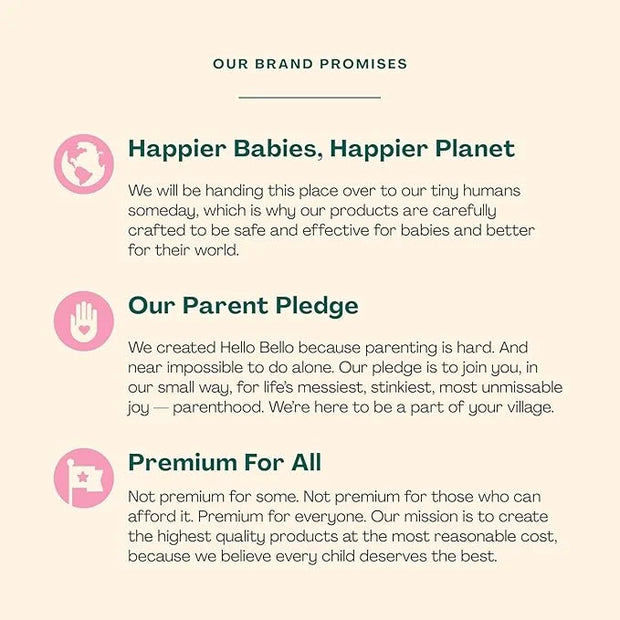 OUR BRAND PROMISES

Happier Babies, Happier Planet

We will be handing this place over to our tiny humans someday, which is why our products are carefully crafted to be safe and effective for babies and better for their world.

Our Parent Pledge

We created Hello Bello because parenting is hard. And near impossible to do alone. Our pledge is to join you, in our small way, for life's messiest, stinkiest, most unmissable joy — parenthood. We're here to be a part of your village.

Premium For All

Not premium for some. Not premium for those who can afford it. Premium for everyone. Our mission is to create the highest quality products at the most reasonable cost, because we believe every child deserves the best.